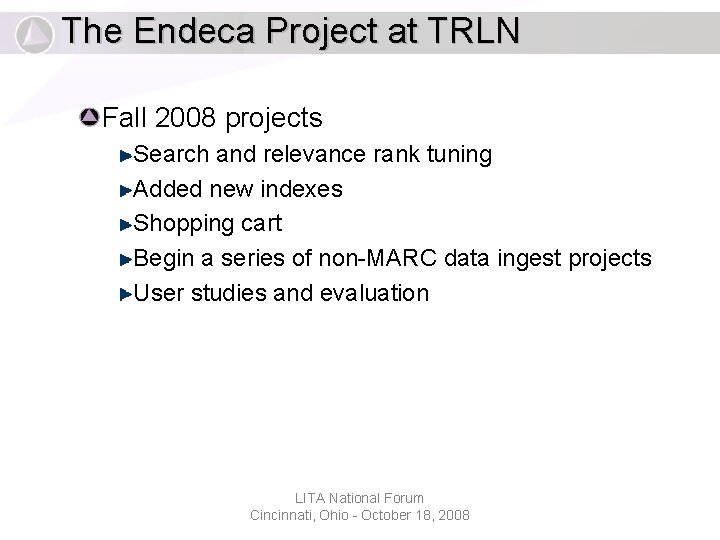 The Endeca Project at TRLN

Fall 2008 projects

Search and relevance rank tuning

Added new indexes

Shopping cart

Begin a series of non-MARC data ingest projects

User studies and evaluation

LITA National Forum
Cincinnati, Ohio - October 18, 2008